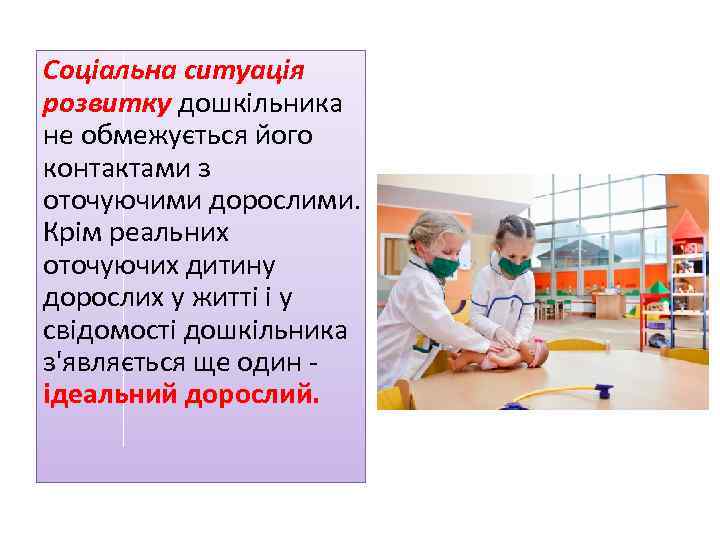 Соціальна ситуація розвитку дошкільника не обмежується його контактами з оточуючими дорослими. Крім реальних оточуючих дитину дорослих у житті і у свідомості дошкільника з'являється ще один - ідеальний дорослий.